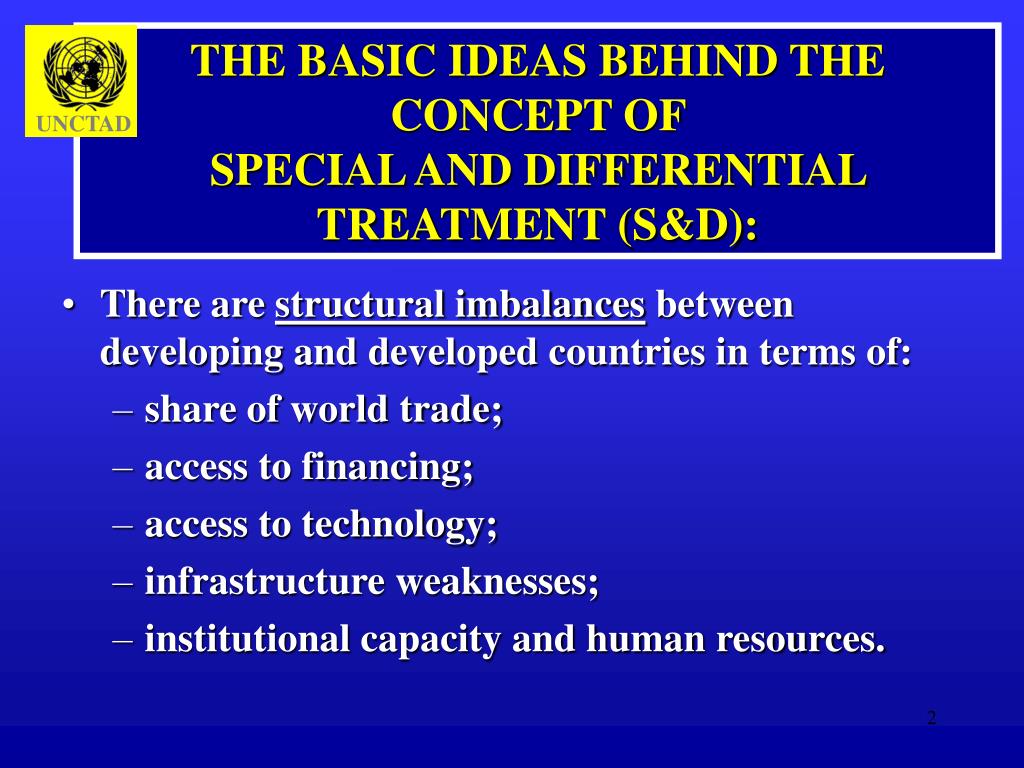 UNCTAD

THE BASIC IDEAS BEHIND THE CONCEPT OF SPECIAL AND DIFFERENTIAL TREATMENT (S&D):

• There are structural imbalances between developing and developed countries in terms of:
– share of world trade;
– access to financing;
– access to technology;
– infrastructure weaknesses;
– institutional capacity and human resources.

2